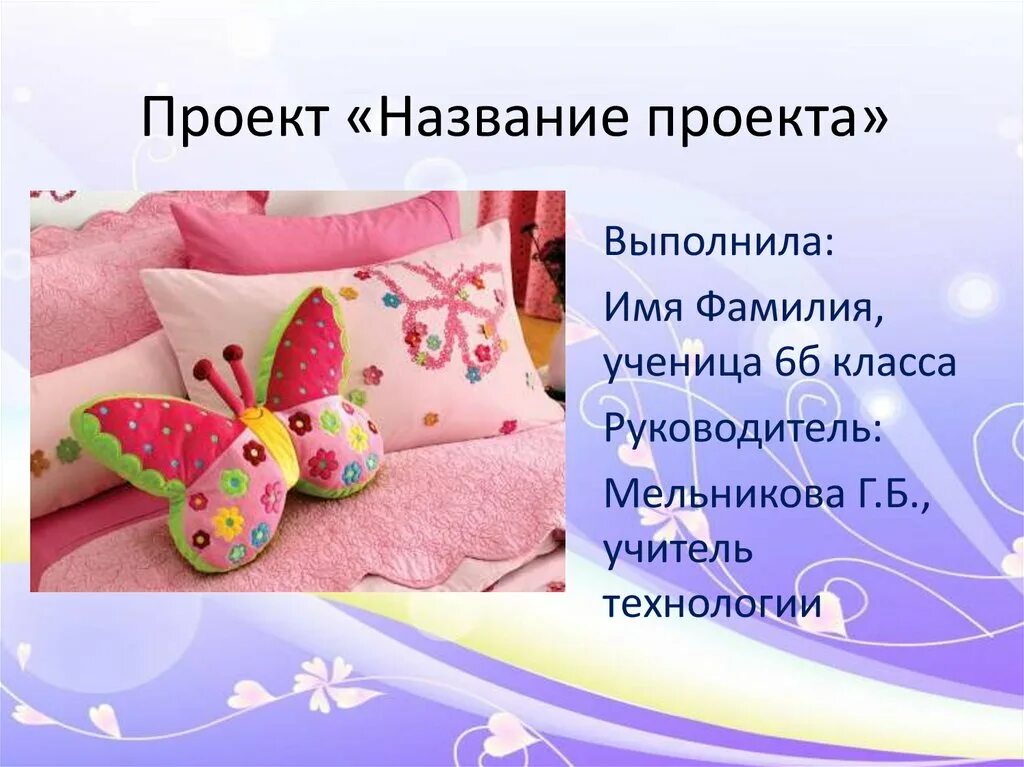 Проект «Название проекта»

Выполнила:

Имя Фамилия, ученица 6б класса

Руководитель:

Мельникова Г.Б., учитель технологии